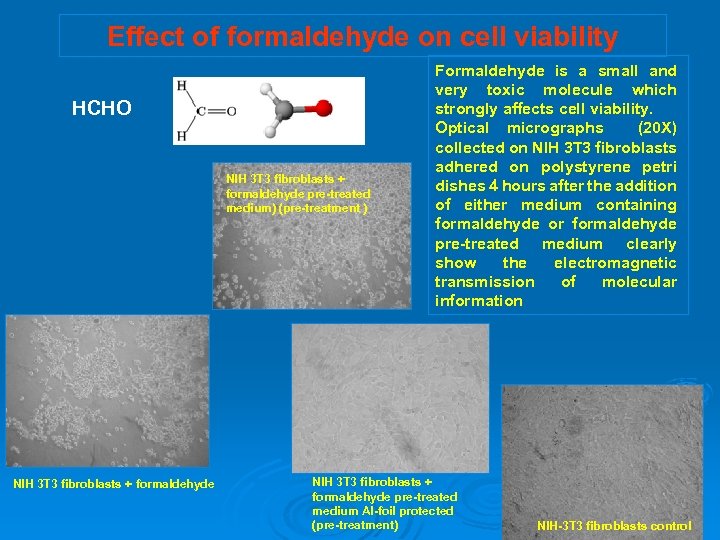 Effect of formaldehyde on cell viability

HCHO

H
C=O
H

Formaldehyde is a small and very toxic molecule which strongly affects cell viability.
Optical micrographs (20X) collected on NIH 3T3 fibroblasts adhered on polystyrene petri dishes 4 hours after the addition of either medium containing formaldehyde or formaldehyde pre-treated medium clearly show the electromagnetic transmission of molecular information

NIH 3T3 fibroblasts + formaldehyde pre-treated medium) (pre-treatment )

NIH 3T3 fibroblasts + formaldehyde

NIH 3T3 fibroblasts + formaldehyde pre-treated medium Al-foil protected (pre-treatment)

NIH-3T3 fibroblasts control